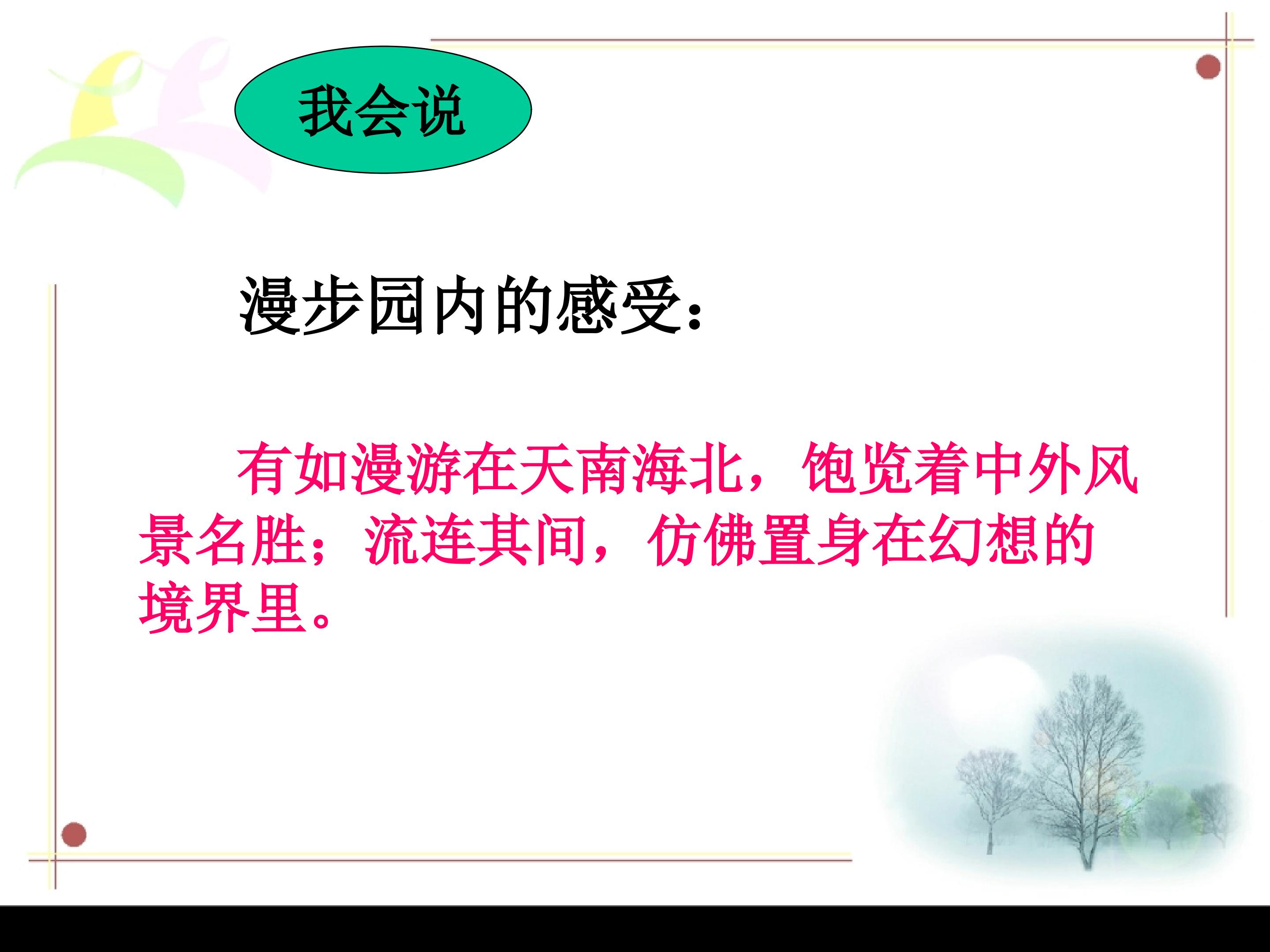 我会说

漫步园内的感受：

有如漫游在天南海北，饱览着中外风景名胜；流连其间，仿佛置身在幻想的境界里。